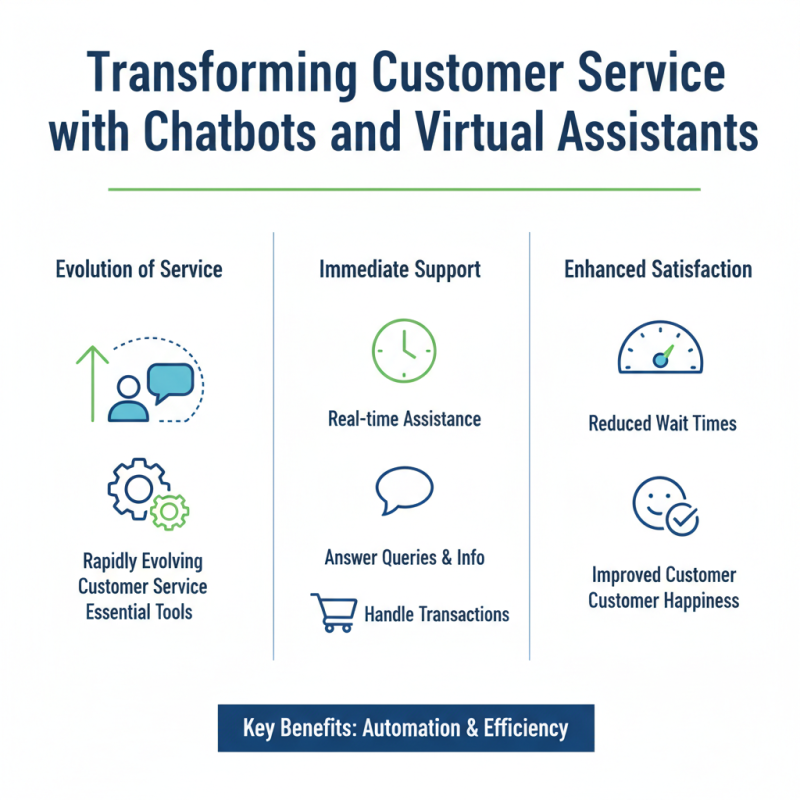 Transforming Customer Service with Chatbots and Virtual Assistants

Evolution of Service

Rapidly Evolving Customer Service Essential Tools

Immediate Support

Real-time Assistance

Answer Queries & Info

Handle Transactions

Enhanced Satisfaction

Reduced Wait Times

Improved Customer Customer Happiness

Key Benefits: Automation & Efficiency